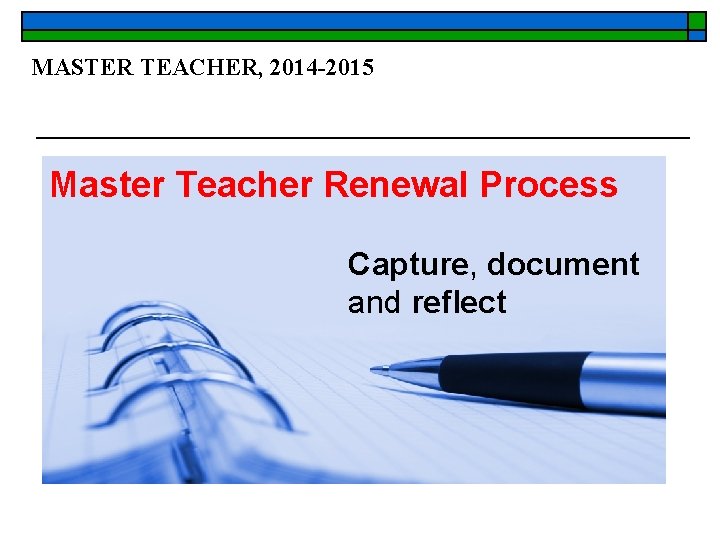 MASTER TEACHER, 2014-2015

Master Teacher Renewal Process

Capture, document and reflect